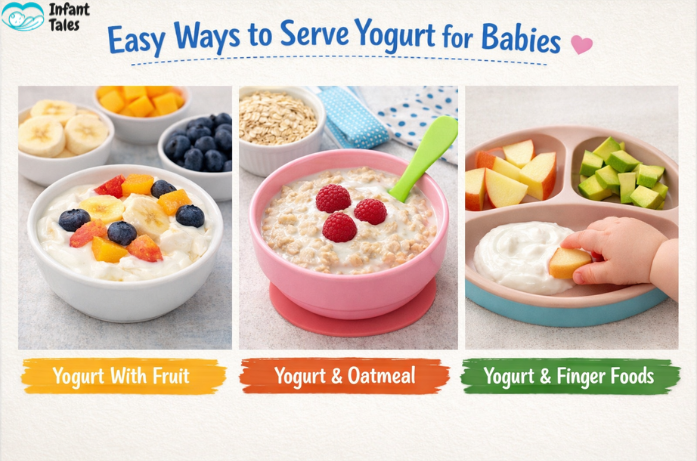 Infant Tales

Easy Ways to Serve Yogurt for Babies

Yogurt With Fruit

Yogurt & Oatmeal

Yogurt & Finger Foods